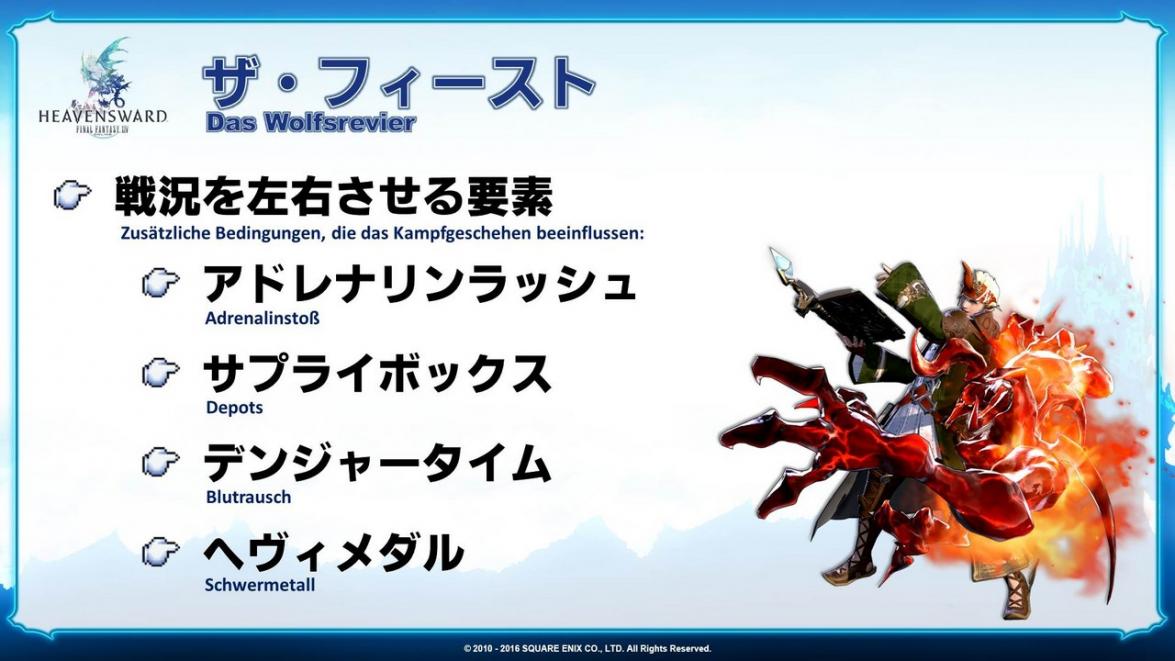 HEAVENSWARD
FINAL FANTASY XIV

ザ・フィースト
Das Wolfsrevier

戦況を左右させる要素
Zusätzliche Bedingungen, die das Kampfgeschehen beeinflussen:

アドレナリンラッシュ
Adrenalinstoß

サプライボックス
Depots

デンジャータイム
Blutrausch

ヘヴィメダル
Schwermetall

© 2010 - 2016 SQUARE ENIX CO., LTD. All Rights Reserved.